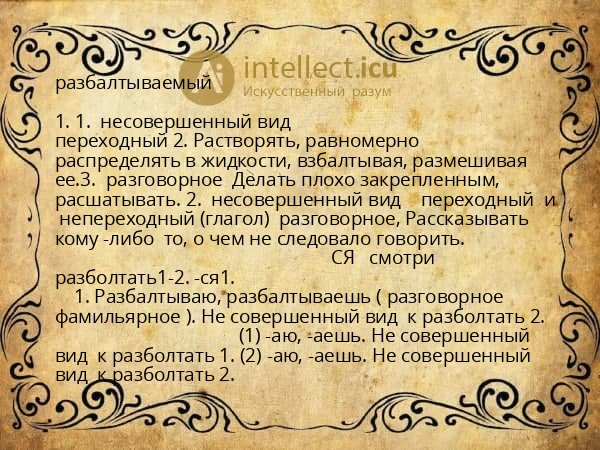 intellect.icu
Искусственный разум

разбалтываемый

1. 1. несовершенный вид переходный 2. Растворять, равномерно распределять в жидкости, взбалтывая, размешивая ее.3. разговорное Делать плохо закрепленным, расшатывать. 2. несовершенный вид переходный и непереходный (глагол) разговорное, Рассказывать кому -либо то, о чем не следовало говорить. СЯ смотри разболтать1-2. -ся1.

1. Разбалтываю, разбалтываешь ( разговорное фамильярное ). Не совершенный вид к разболтать 2. (1) -аю, -аешь. Не совершенный вид к разболтать 1. (2) -аю, -аешь. Не совершенный вид к разболтать 2.